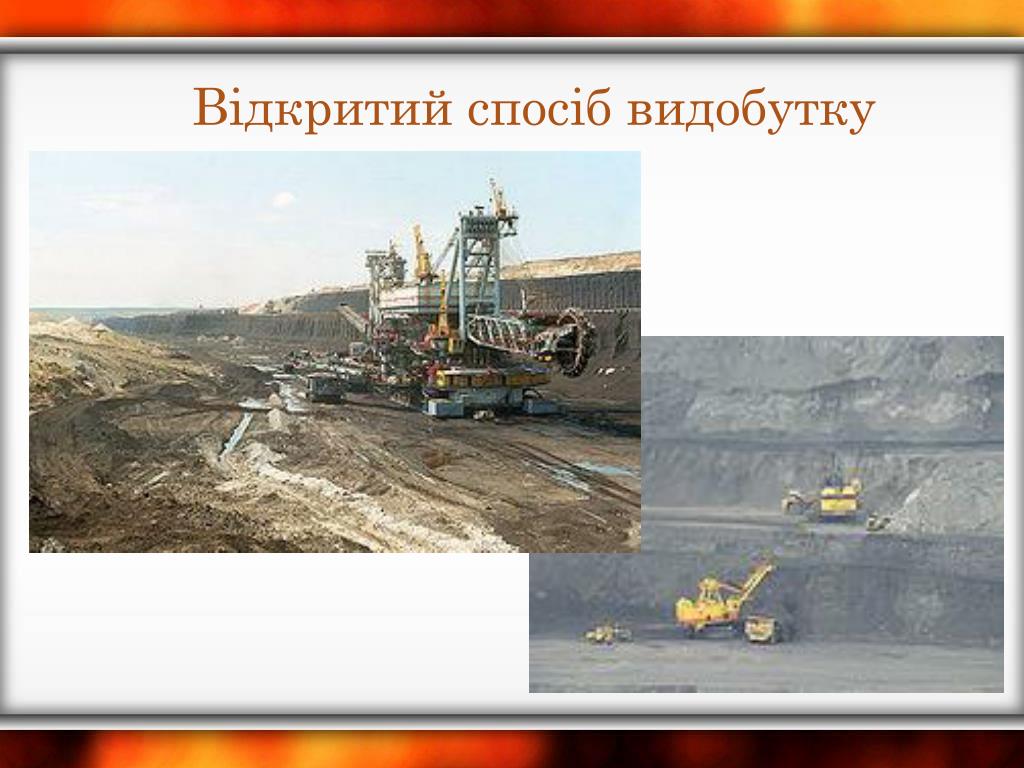 Відкритий спосіб видобутку